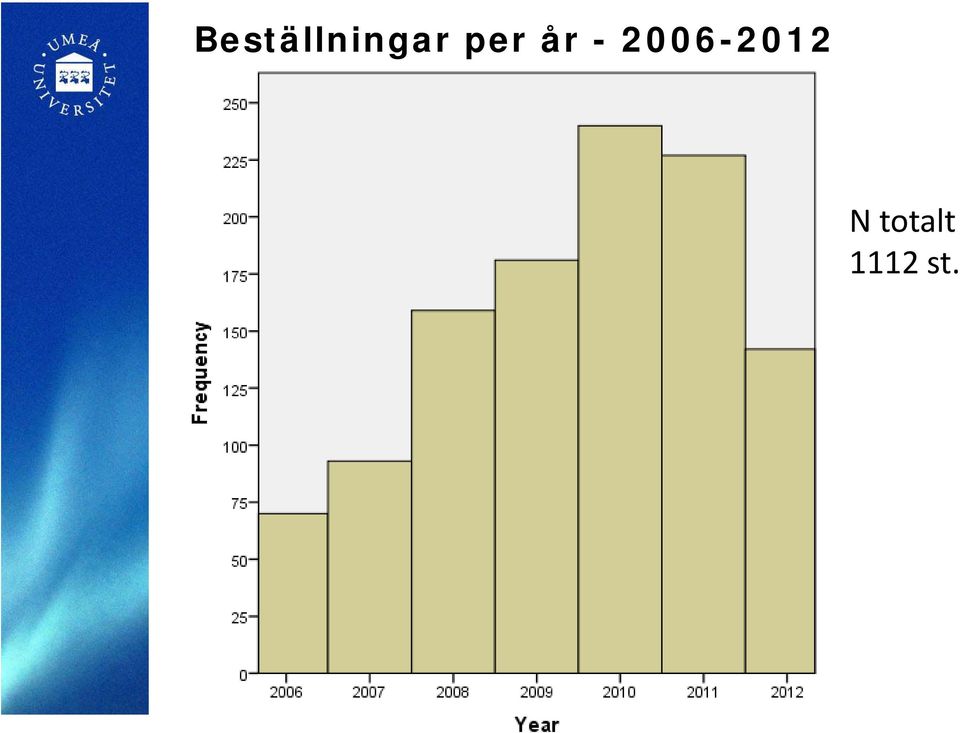 UMEÅ UNIVERSITET

Beställningar per år - 2006-2012

Frequency

250
225
200
175
150
125
100
75
50
25
0

2006
2007
2008
2009
2010
2011
2012

Year

N totalt
1112 st.